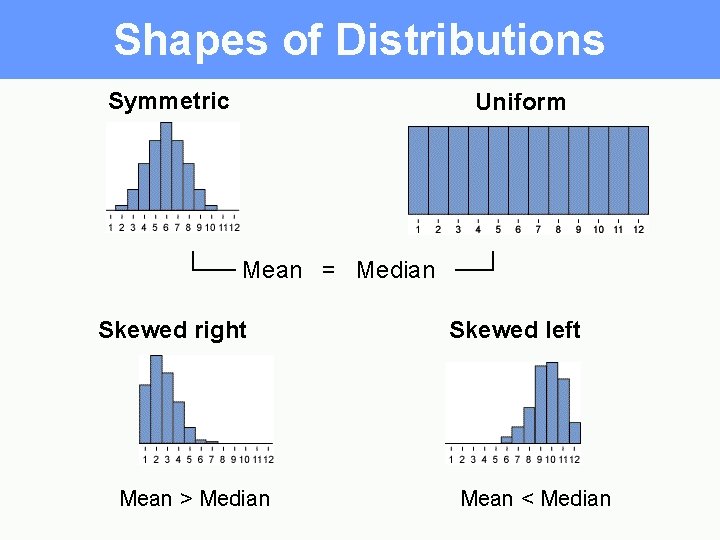 Shapes of Distributions

Symmetric

1 2 3 4 5 6 7 8 9 10 11 12

Uniform

1 2 3 4 5 6 7 8 9 10 11 12

Mean = Median

Skewed right

1 2 3 4 5 6 7 8 9 10 11 12

Mean > Median

Skewed left

1 2 3 4 5 6 7 8 9 10 11 12

Mean < Median